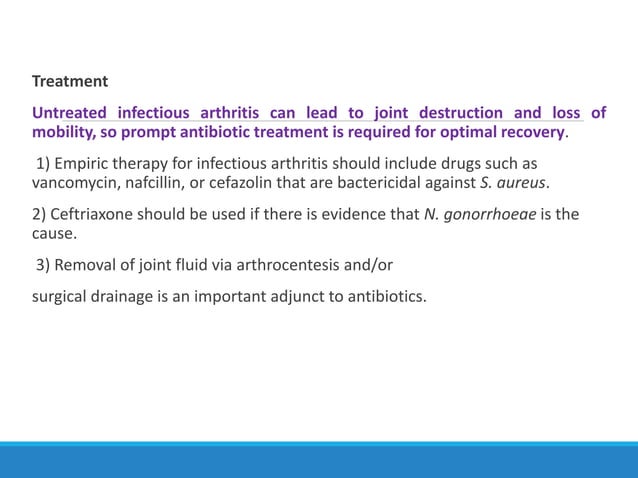 Treatment

Untreated infectious arthritis can lead to joint destruction and loss of mobility, so prompt antibiotic treatment is required for optimal recovery.

1) Empiric therapy for infectious arthritis should include drugs such as vancomycin, nafcillin, or cefazolin that are bactericidal against S. aureus.

2) Ceftriaxone should be used if there is evidence that N. gonorrhoeae is the cause.

3) Removal of joint fluid via arthrocentesis and/or

surgical drainage is an important adjunct to antibiotics.